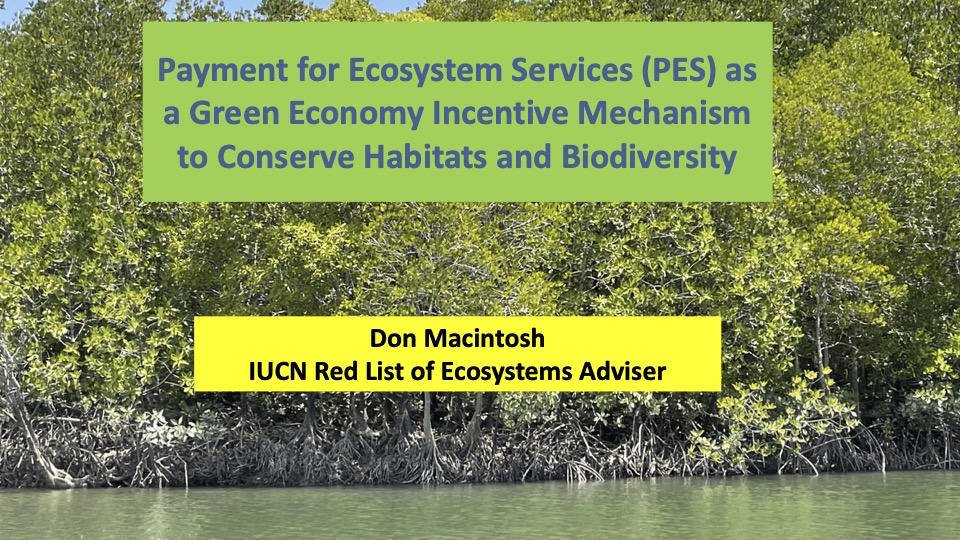 Payment for Ecosystem Services (PES) as a Green Economy Incentive Mechanism to Conserve Habitats and Biodiversity

Don Macintosh
IUCN Red List of Ecosystems Adviser